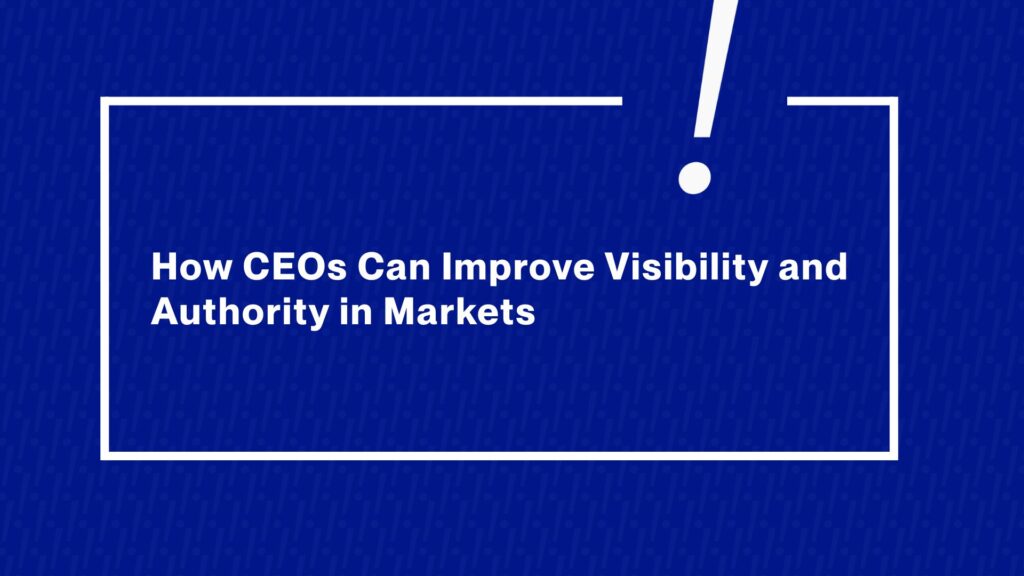 How CEOs Can Improve Visibility and Authority in Markets